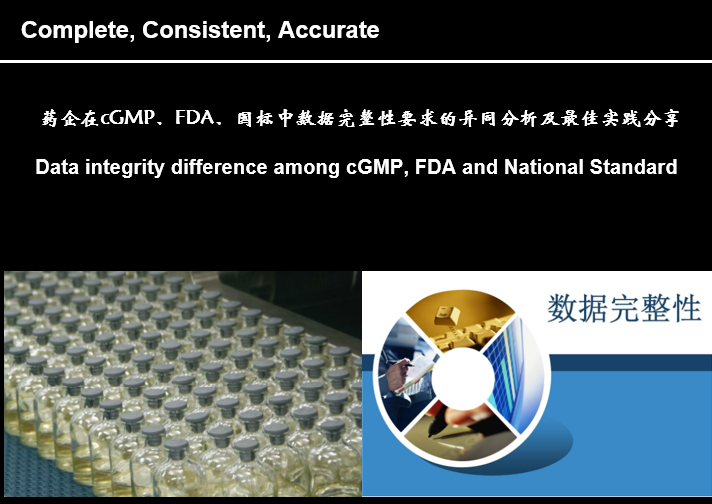 Complete, Consistent, Accurate

药企在cGMP、FDA、国标中数据完整性要求的异同分析及最佳实践分享

Data integrity difference among cGMP, FDA and National Standard

数据完整性